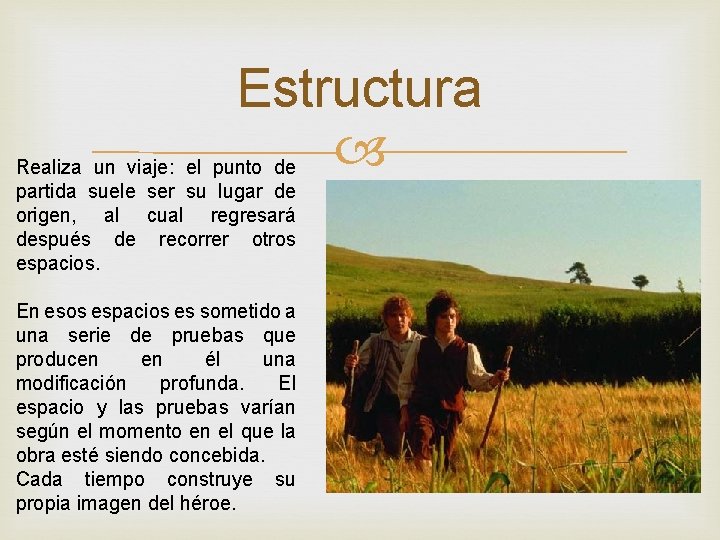 Estructura

Realiza un viaje: el punto de partida suele ser su lugar de origen, al cual regresará después de recorrer otros espacios.

En esos espacios es sometido a una serie de pruebas que producen en él una modificación profunda. El espacio y las pruebas varían según el momento en el que la obra esté siendo concebida. Cada tiempo construye su propia imagen del héroe.